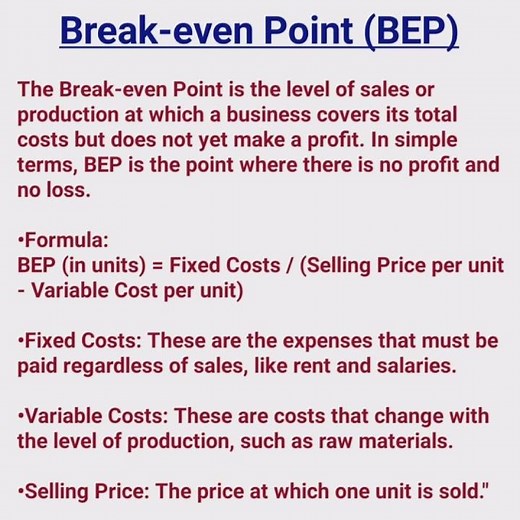 Break-even Point (BEP)

The Break-even Point is the level of sales or production at which a business covers its total costs but does not yet make a profit. In simple terms, BEP is the point where there is no profit and no loss.

•Formula:
BEP (in units) = Fixed Costs / (Selling Price per unit - Variable Cost per unit)

•Fixed Costs: These are the expenses that must be paid regardless of sales, like rent and salaries.

•Variable Costs: These are costs that change with the level of production, such as raw materials.

•Selling Price: The price at which one unit is sold."